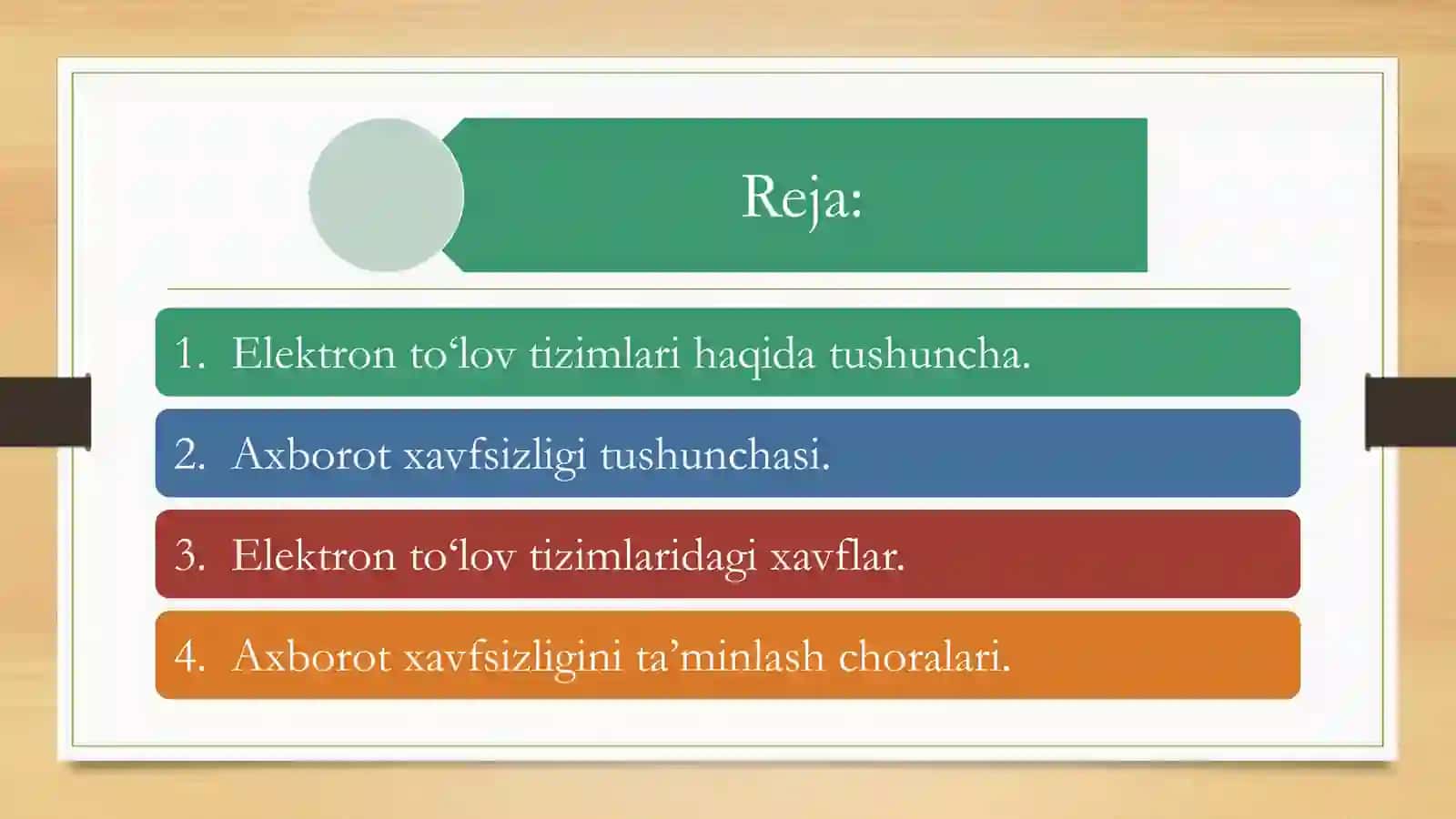 Reja:

1. Elektron to‘lov tizimlari haqida tushuncha.
2. Axborot xavfsizligi tushunchasi.
3. Elektron to‘lov tizimlaridagi xavflar.
4. Axborot xavfsizligini ta’minlash choralari.